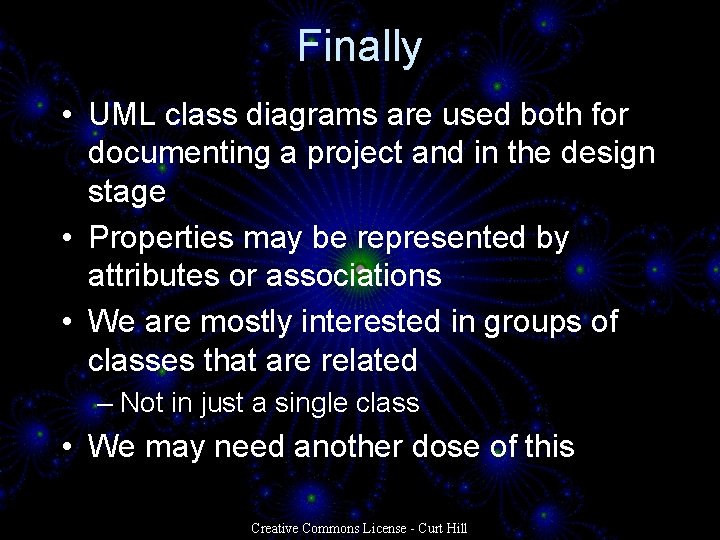 Finally

• UML class diagrams are used both for documenting a project and in the design stage
• Properties may be represented by attributes or associations
• We are mostly interested in groups of classes that are related
– Not in just a single class
• We may need another dose of this

Creative Commons License - Curt Hill